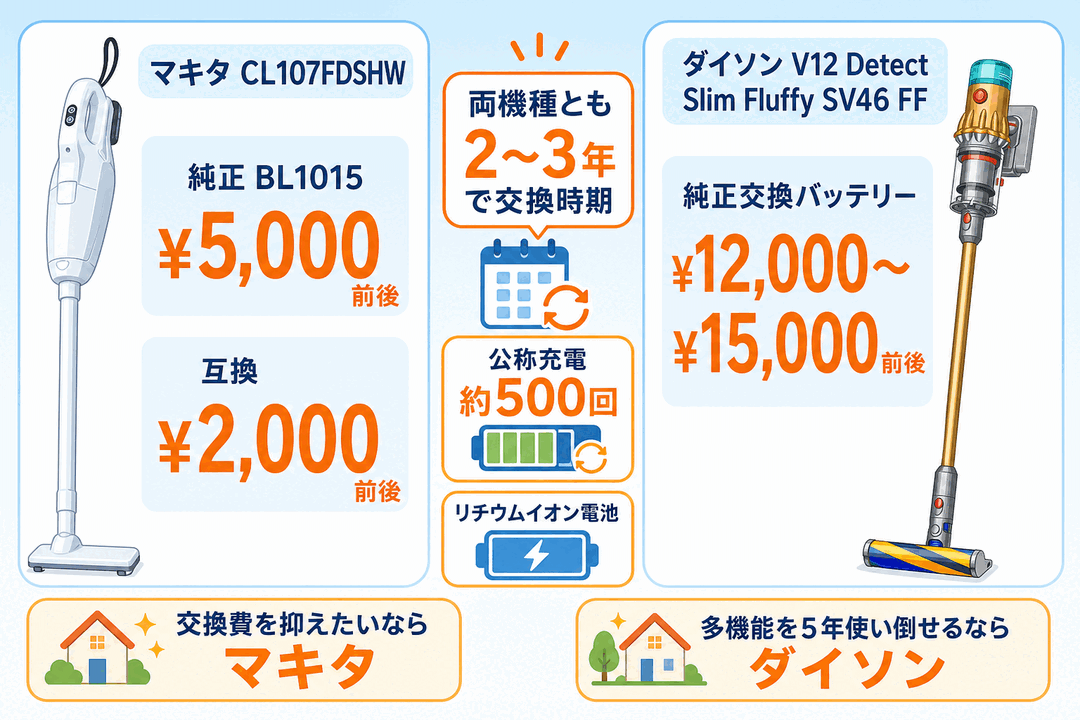 マキタ CL107FDSHW

純正 BL1015
¥5,000
前後

互換
¥2,000
前後

両機種とも
2〜3年
で交換時期

公称充電
約500回

リチウムイオン電池

ダイソン V12 Detect Slim Fluffy SV46 FF

純正交換バッテリー
¥12,000〜
¥15,000
前後

交換費を抑えたいなら
マキタ

多機能を5年使い倒せるなら
ダイソン